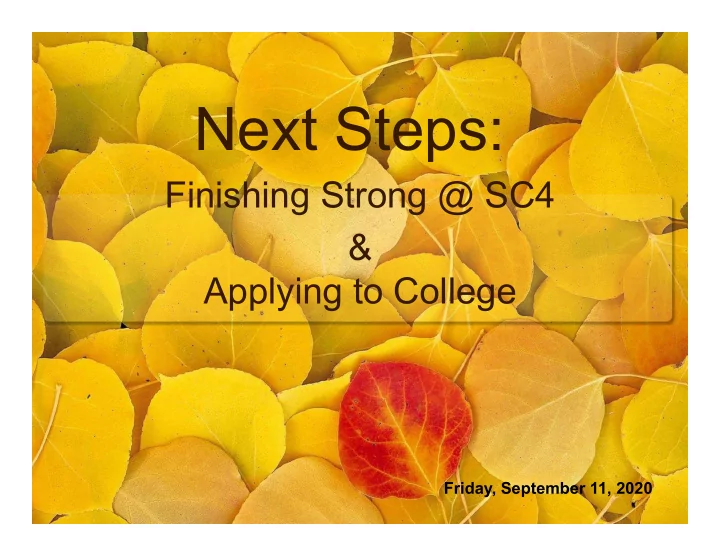 Next Steps:

Finishing Strong @ SC4
&
Applying to College

Friday, September 11, 2020